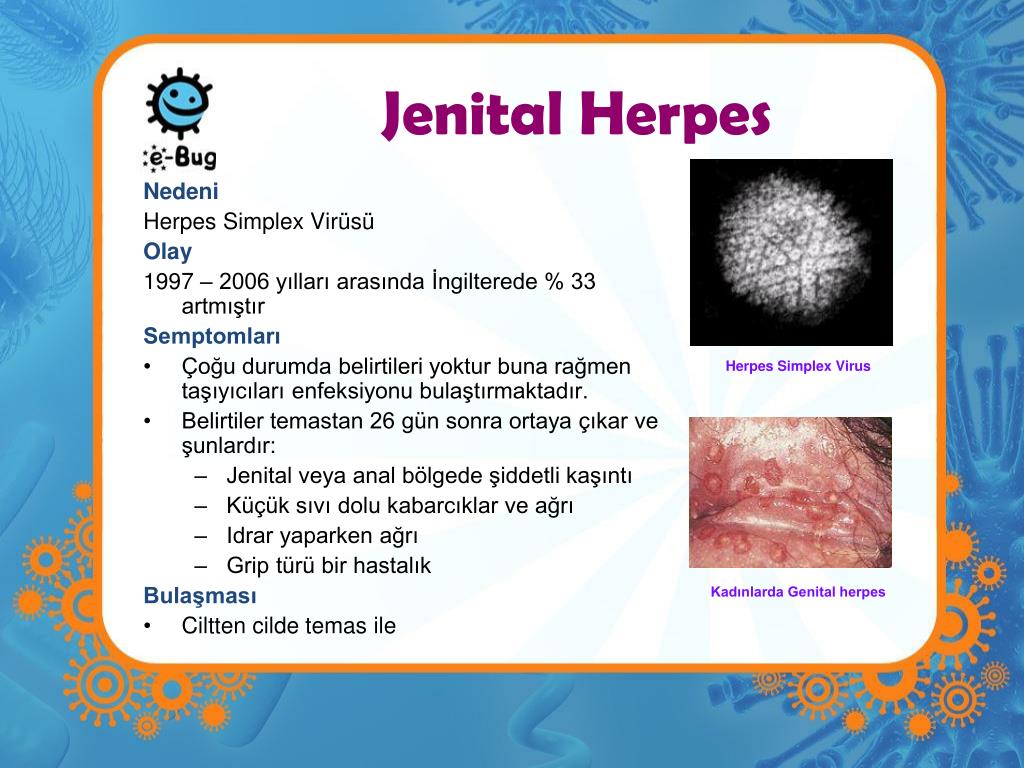 e-Bug

Jenital Herpes

Nedeni
Herpes Simplex Virüsü
Olay
1997 – 2006 yılları arasında İngilterede % 33 artmıştır
Semptomları
• Çoğu durumda belirtileri yoktur buna rağmen taşıyıcıları enfeksiyonu bulaştırmaktadır.
• Belirtiler temastan 26 gün sonra ortaya çıkar ve şunlardır:
– Jenital veya anal bölgede şiddetli kaşıntı
– Küçük sıvı dolu kabarcıklar ve ağrı
– Idrar yaparken ağrı
– Grip türü bir hastalık
Bulaşması
• Ciltten cilde temas ile

Herpes Simplex Virus

Kadınlarda Genital herpes